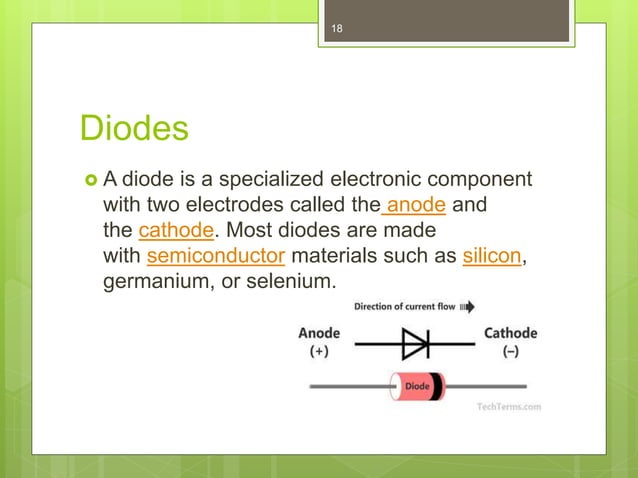 18

Diodes

A diode is a specialized electronic component with two electrodes called the anode and the cathode. Most diodes are made with semiconductor materials such as silicon, germanium, or selenium.

Direction of current flow

Anode
(+)

Cathode
(–)

Diode

TechTerms.com